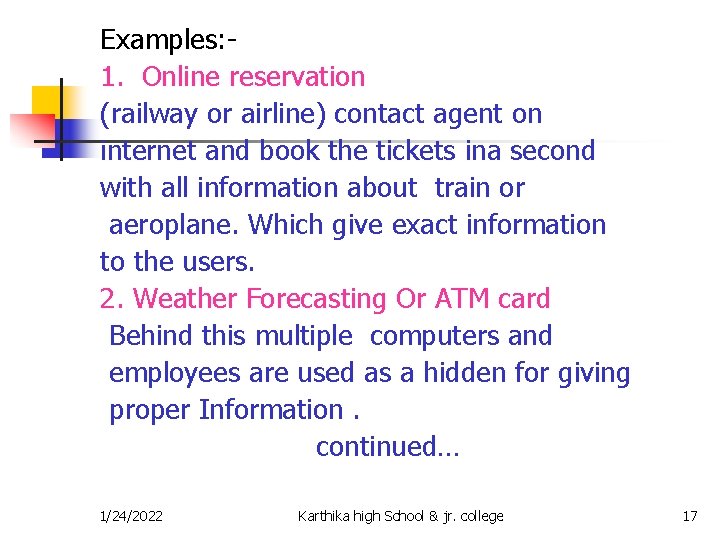 Examples:-
1. Online reservation
(railway or airline) contact agent on internet and book the tickets ina second with all information about train or aeroplane. Which give exact information to the users.
2. Weather Forecasting Or ATM card
Behind this multiple computers and employees are used as a hidden for giving proper Information .
continued…

1/24/2022 Karthika high School & jr. college 17